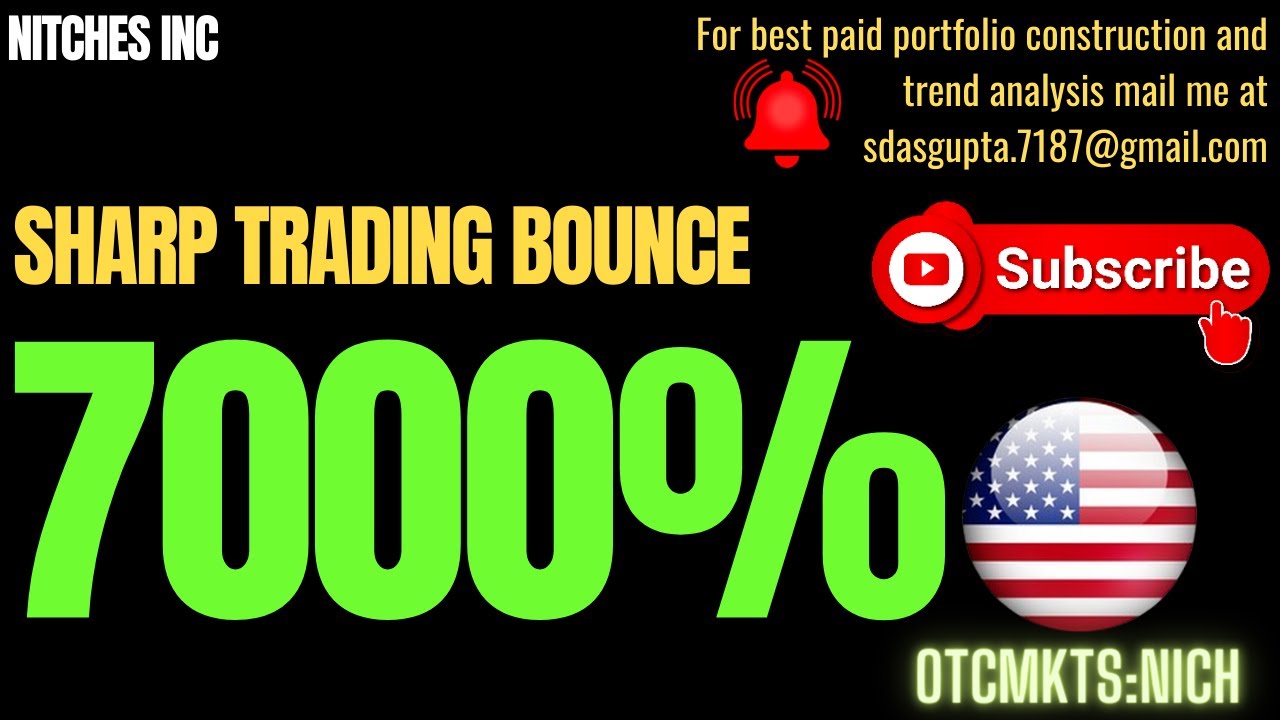 NITCHES INC

For best paid portfolio construction and trend analysis mail me at sdasgupta.7187@gmail.com

SHARP TRADING BOUNCE

Subscribe

7000%

OTCMKTS:NICH